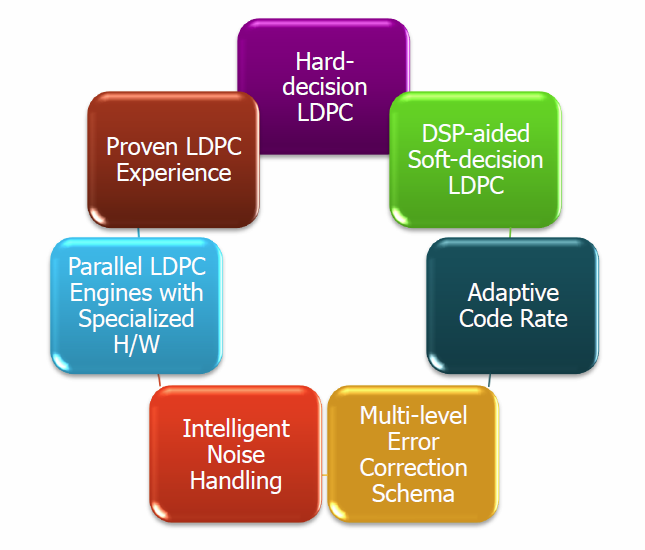 Hard-decision LDPC

DSP-aided Soft-decision LDPC

Adaptive Code Rate

Multi-level Error Correction Schema

Intelligent Noise Handling

Parallel LDPC Engines with Specialized H/W

Proven LDPC Experience